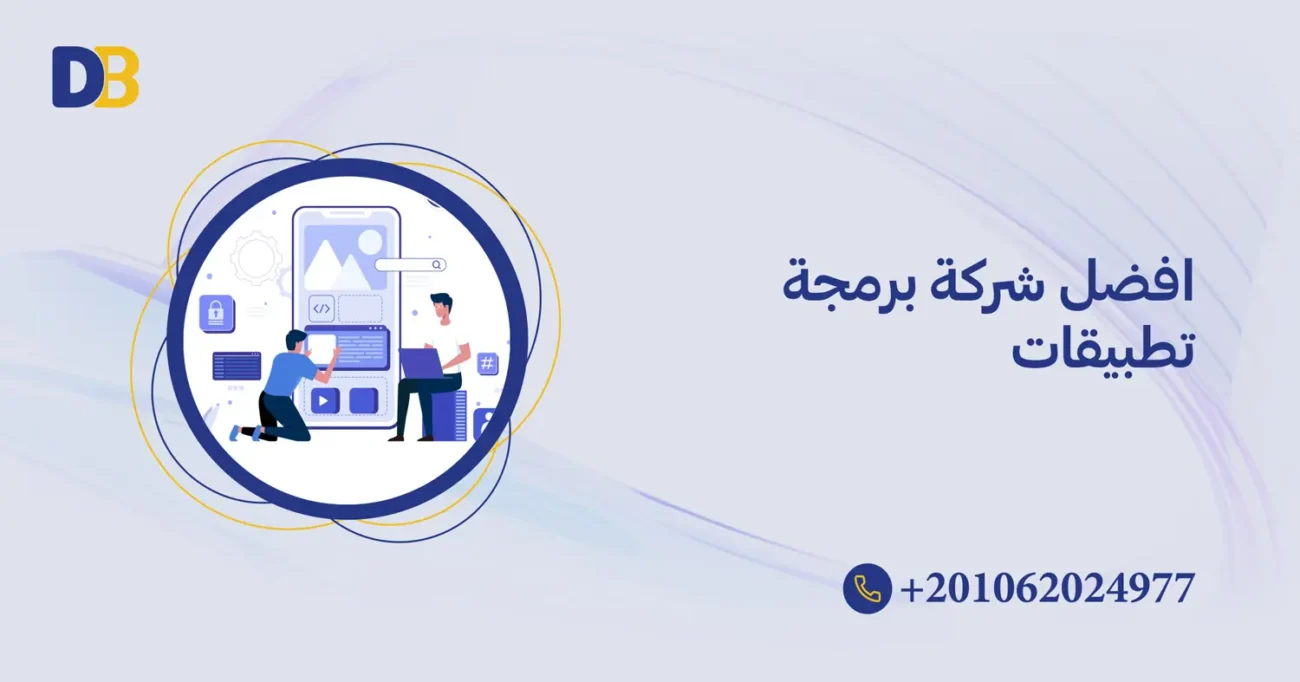 DB

افضل شركة برمجة تطبيقات

+201062024977